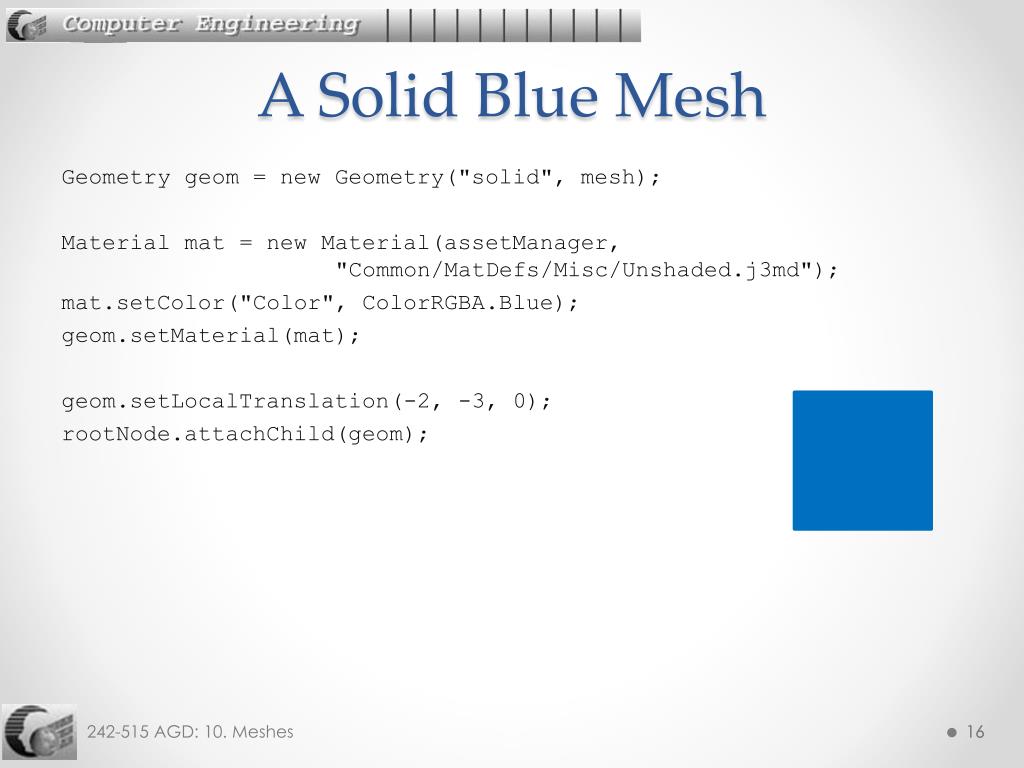 Computer Engineering

A Solid Blue Mesh

Geometry geom = new Geometry("solid", mesh);

Material mat = new Material(assetManager,
                    "Common/MatDefs/Misc/Unshaded.j3md");
mat.setColor("Color", ColorRGBA.Blue);
geom.setMaterial(mat);

geom.setLocalTranslation(-2, -3, 0);
rootNode.attachChild(geom);

242-515 AGD: 10. Meshes

16